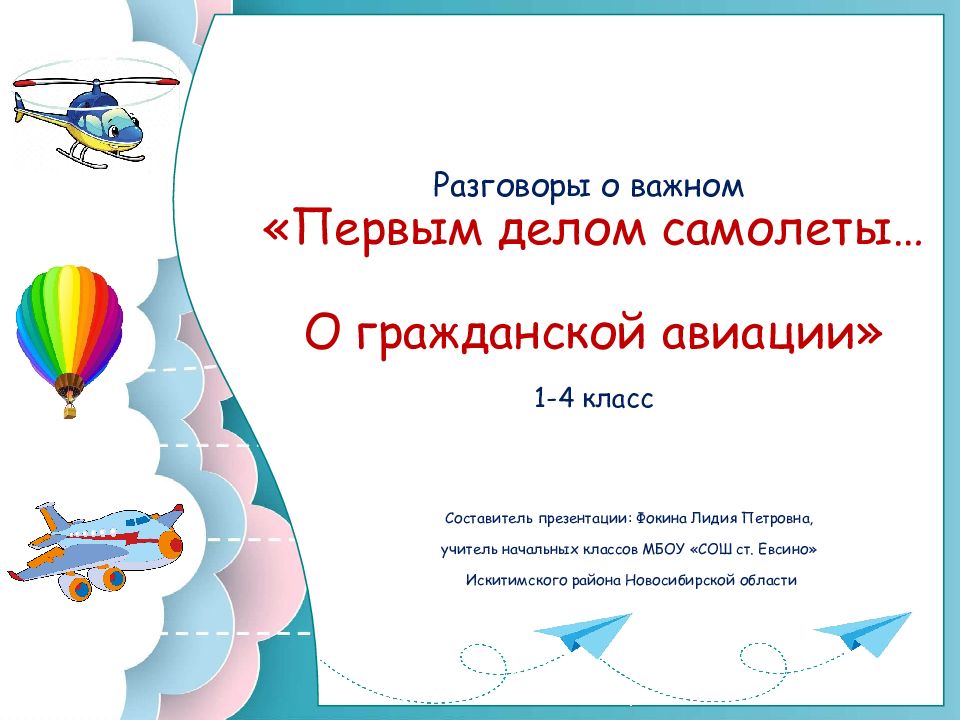 Разговоры о важном
«Первым делом самолеты…

О гражданской авиации»

1-4 класс

Составитель презентации: Фокина Лидия Петровна,
учитель начальных классов МБОУ «СОШ ст. Евсино»
Искитимского района Новосибирской области